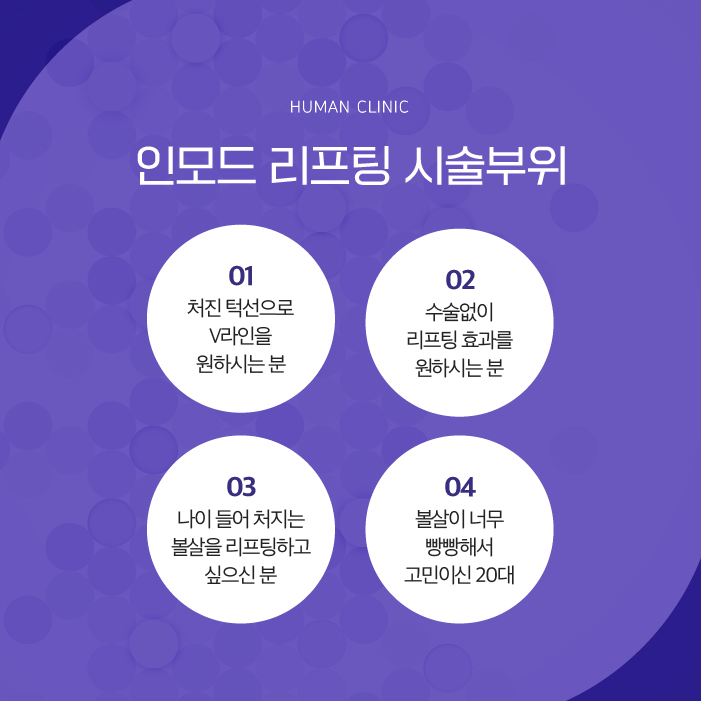 HUMAN CLINIC

인모드 리프팅 시술부위

01
처진 턱선으로 V라인을 원하시는 분

02
수술없이 리프팅 효과를 원하시는 분

03
나이 들어 처지는 볼살을 리프팅하고 싶으신 분

04
볼살이 너무 빵빵해서 고민이신 20대